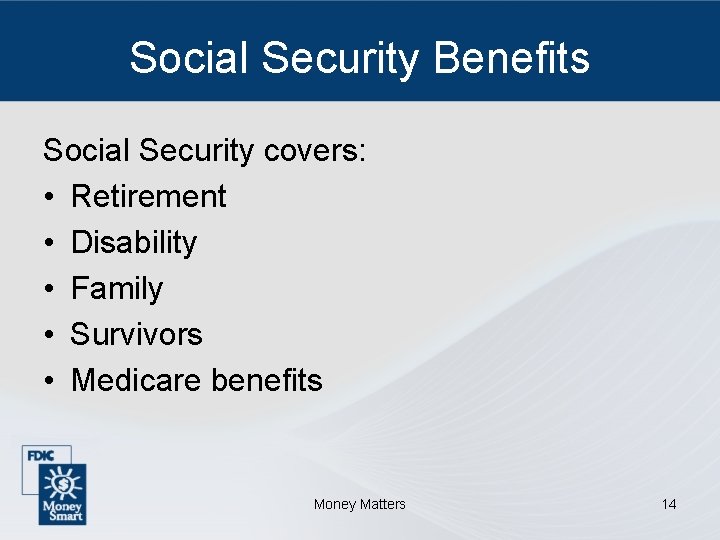 Social Security Benefits

Social Security covers:
• Retirement
• Disability
• Family
• Survivors
• Medicare benefits

FDIC
Money Smart

Money Matters

14